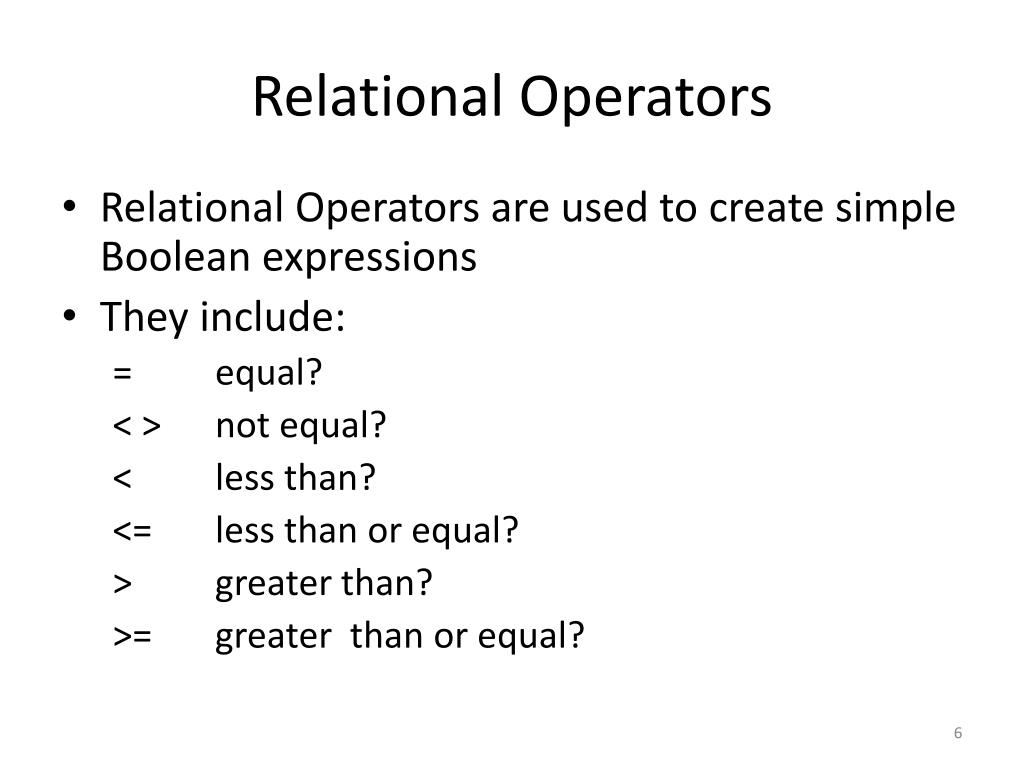 Relational Operators

• Relational Operators are used to create simple Boolean expressions
• They include:
= equal?
< > not equal?
< less than?
<= less than or equal?
> greater than?
>= greater than or equal?

6